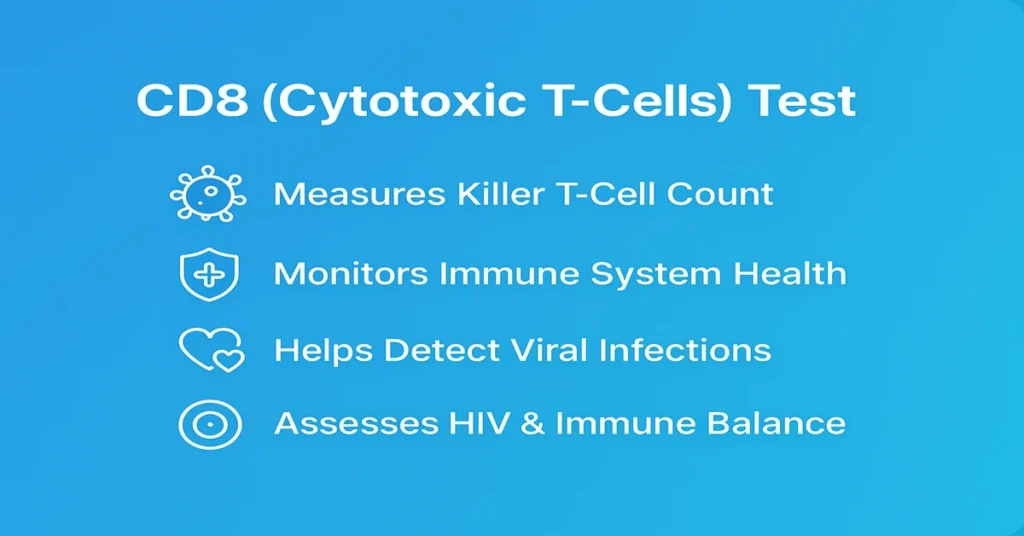 CD8 (Cytotoxic T-Cells) Test

Measures Killer T-Cell Count

Monitors Immune System Health

Helps Detect Viral Infections

Assesses HIV & Immune Balance